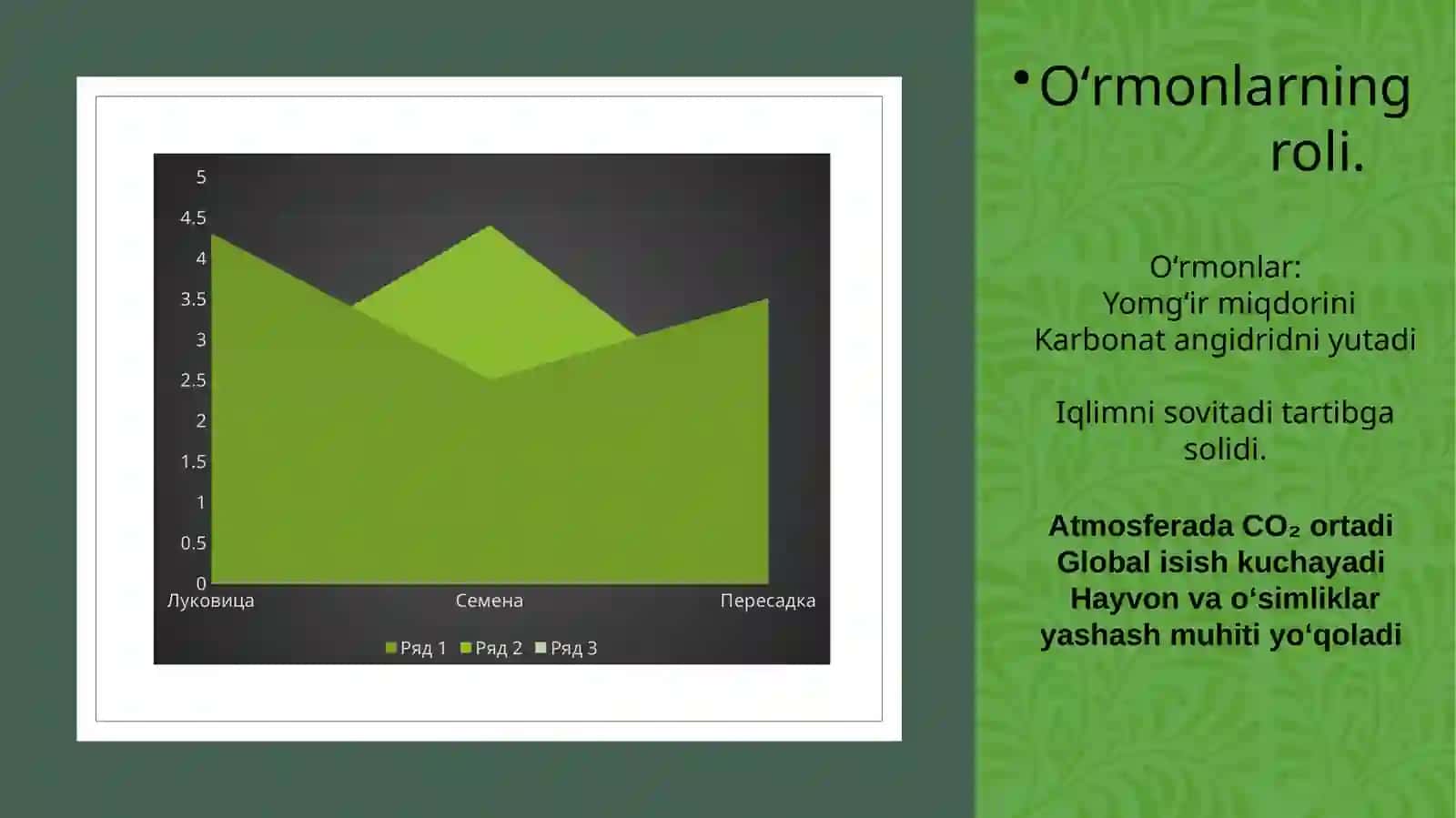 5
4.5
4
3.5
3
2.5
2
1.5
1
0.5
0
Луковица
Семена
Пересадка

Ряд 1 Ряд 2 Ряд 3

• O‘rmonlarning roli.

O‘rmonlar:
Yomg‘ir miqdorini
Karbonat angidridni yutadi

Iqlimni sovitadi tartibga solidi.

Atmosferada $CO_2$ ortadi
Global isish kuchayadi
Hayvon va o‘simliklar yashash muhiti yo‘qoladi